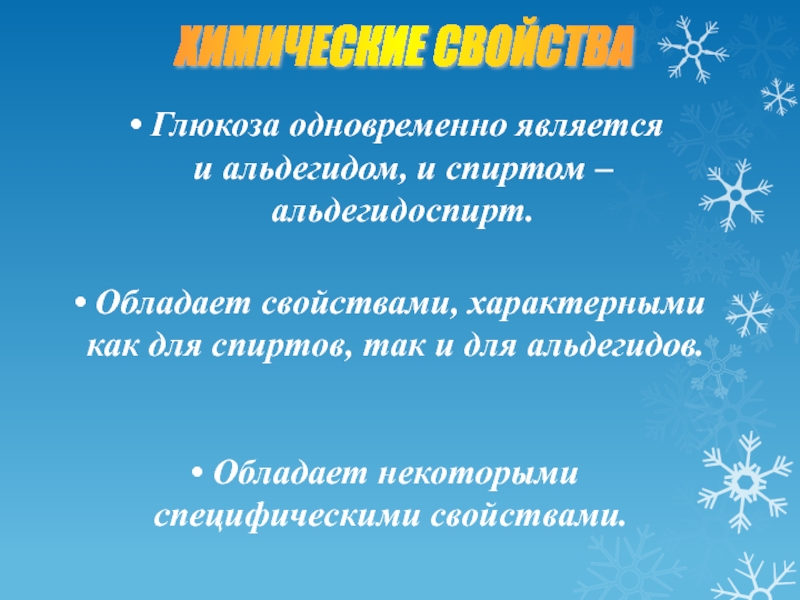 ХИМИЧЕСКИЕ СВОЙСТВА

• Глюкоза одновременно является и альдегидом, и спиртом – альдегидоспирт.

• Обладает свойствами, характерными как для спиртов, так и для альдегидов.

• Обладает некоторыми специфическими свойствами.